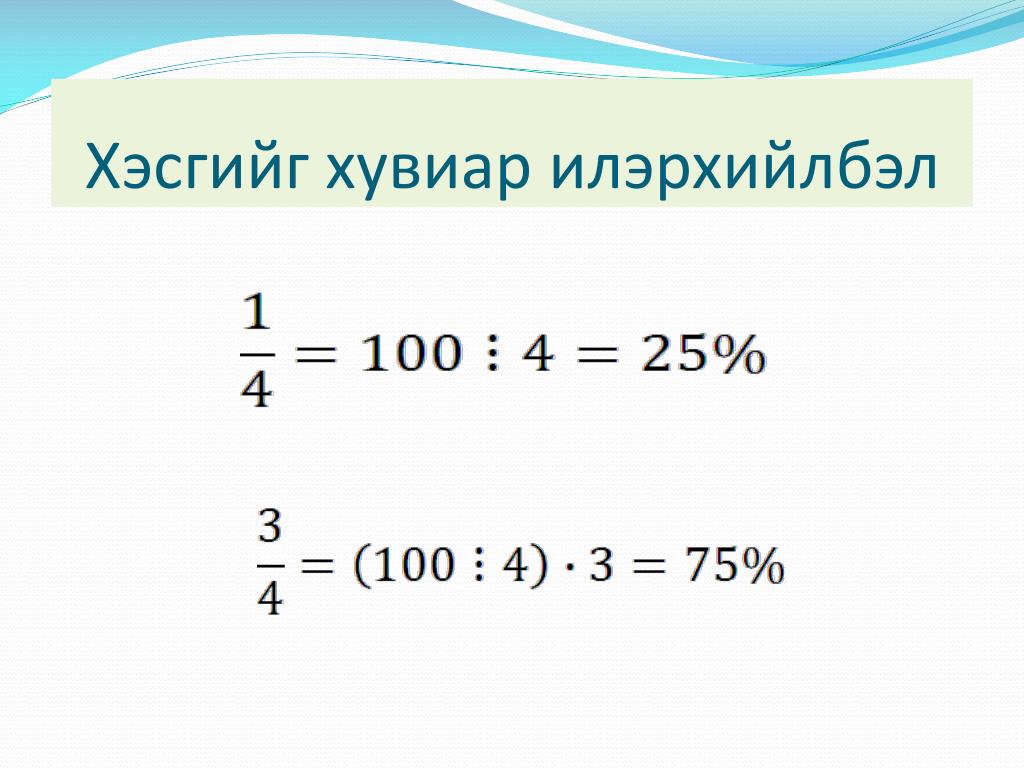 Хэсгийг хувиар илэрхийлбэл

$\frac{1}{4} = 100 \vdots 4 = 25\%$

$\frac{3}{4} = (100 \vdots 4) \cdot 3 = 75\%$